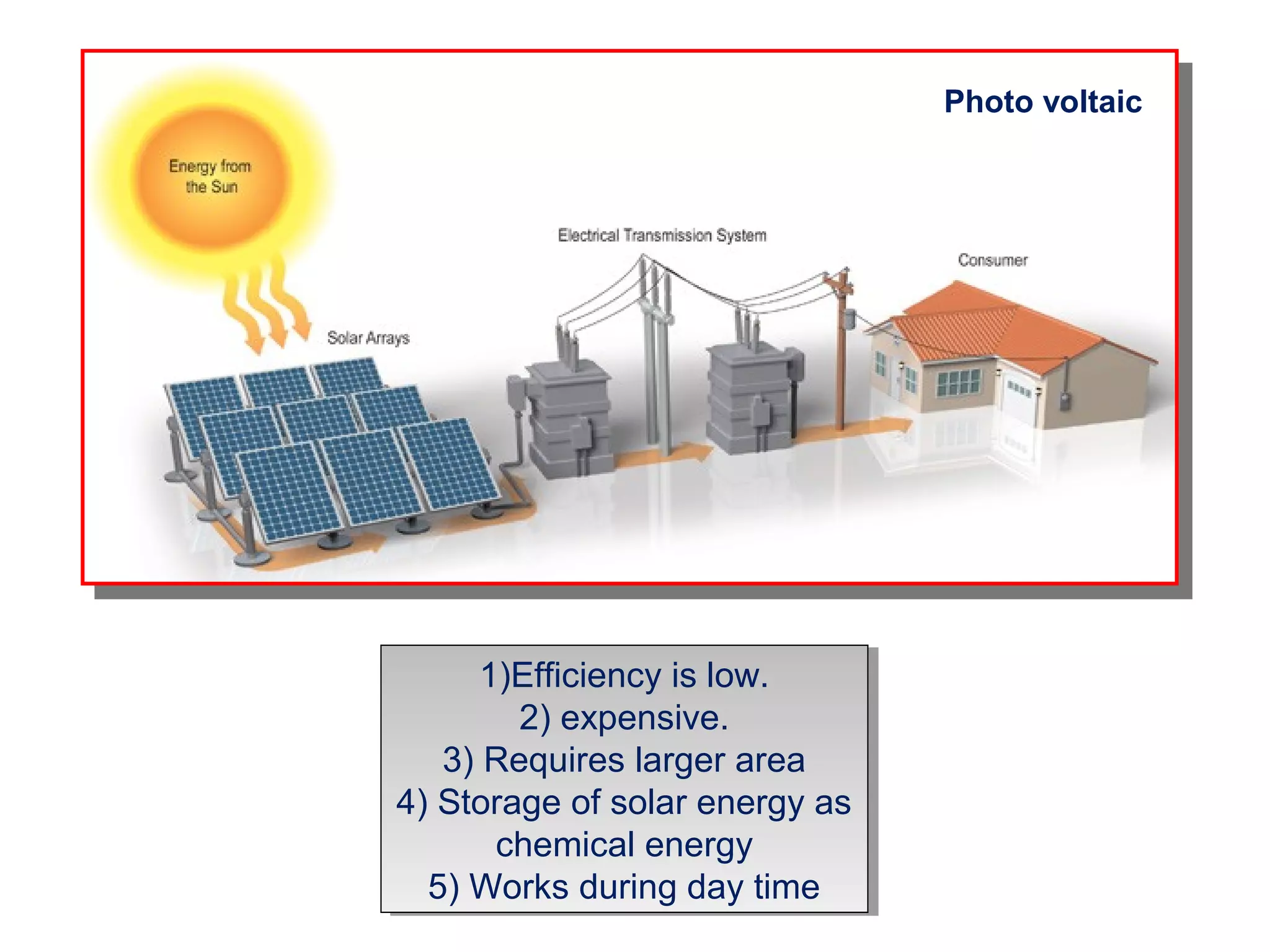 Photo voltaic

Energy from the Sun

Electrical Transmission System

Consumer

Solar Arrays

1)Efficiency is low.
2) expensive.
3) Requires larger area
4) Storage of solar energy as chemical energy
5) Works during day time